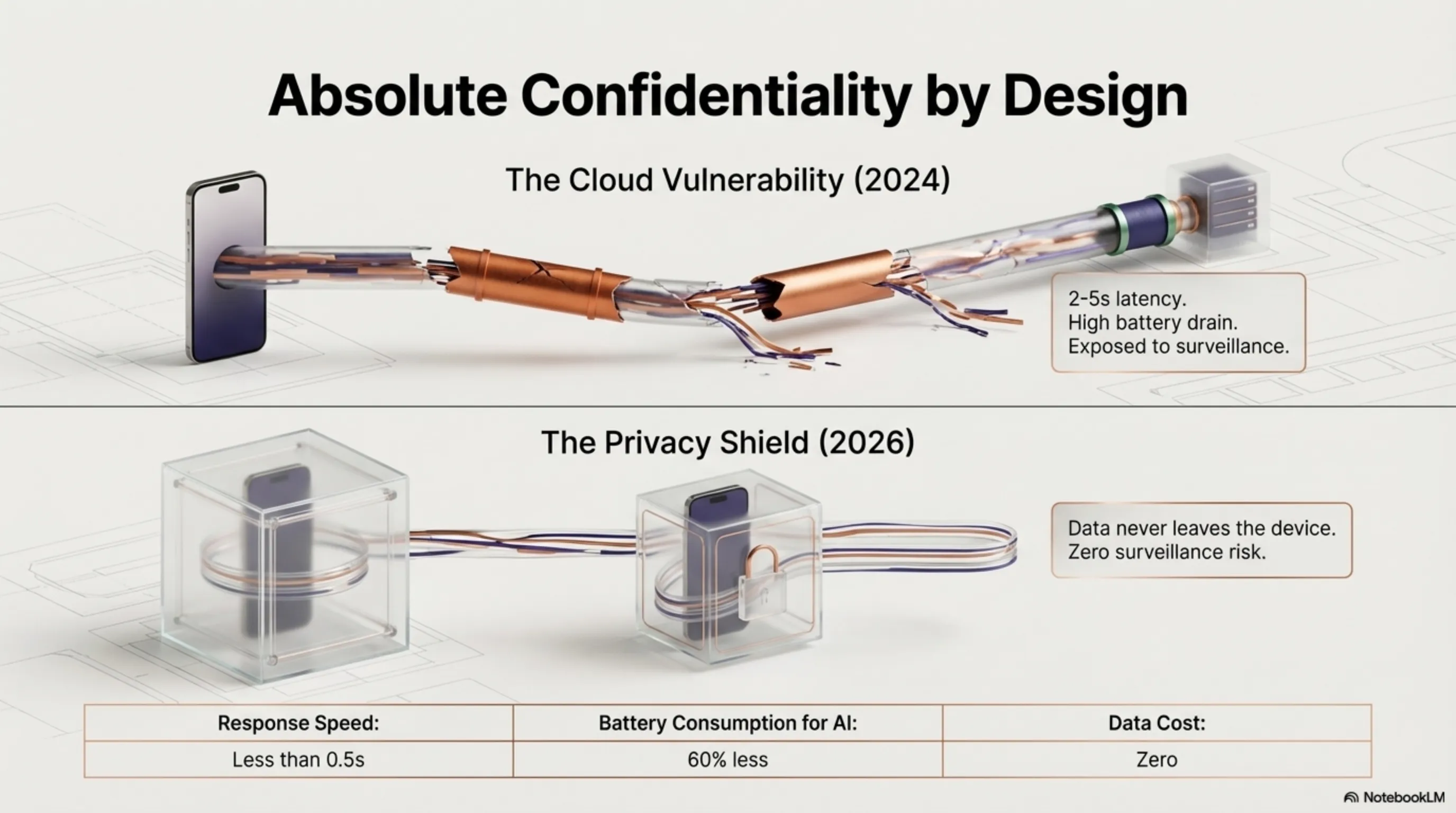 Absolute Confidentiality by Design

The Cloud Vulnerability (2024)

2-5s latency.
High battery drain.
Exposed to surveillance.

The Privacy Shield (2026)

Data never leaves the device.
Zero surveillance risk.

| Response Speed: | Battery Consumption for AI: | Data Cost: |
|---|---|---|
| Less than 0.5s | 60% less | Zero |

NotebookLM